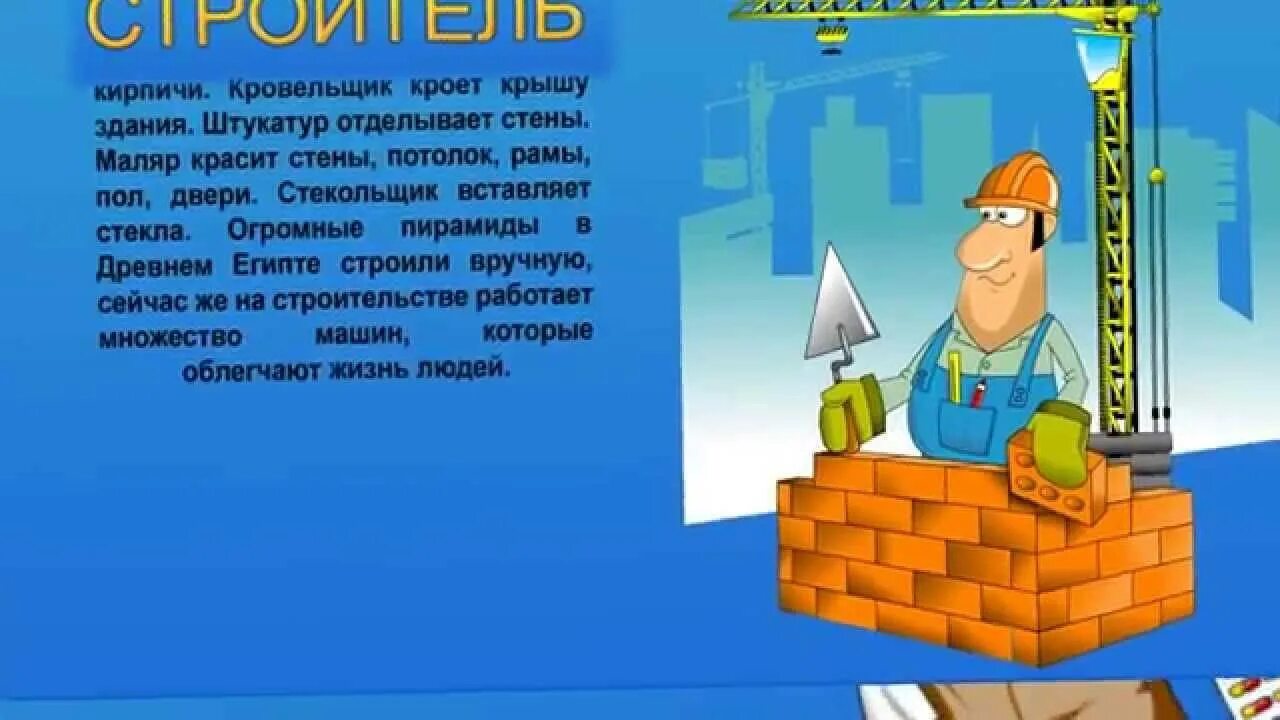 СТРОИТЕЛЬ

кирпичи. Кровельщик кроет крышу здания. Штукатур отделывает стены. Маляр красит стены, потолок, рамы, пол, двери. Стекольщик вставляет стекла. Огромные пирамиды в Древнем Египте строили вручную, сейчас же на строительстве работает множество машин, которые облегчают жизнь людей.